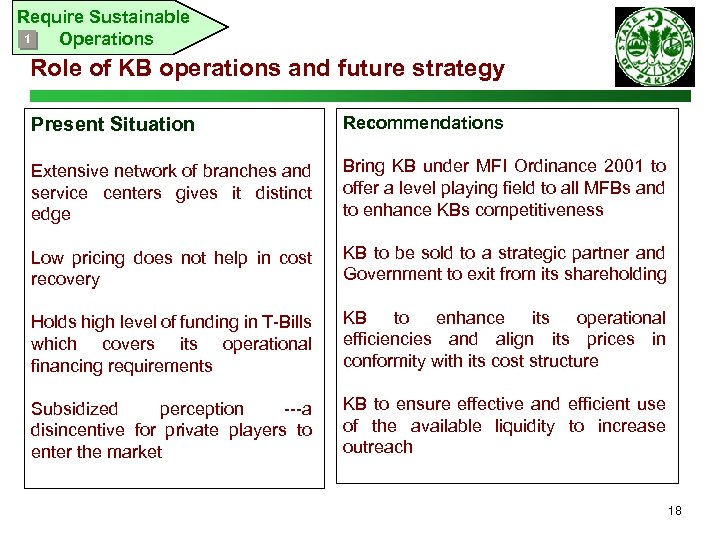 Require Sustainable
1 Operations

STATE BANK OF PAKISTAN

Role of KB operations and future strategy

Present Situation

Extensive network of branches and service centers gives it distinct edge

Low pricing does not help in cost recovery

Holds high level of funding in T-Bills which covers its operational financing requirements

Subsidized perception ---a disincentive for private players to enter the market

Recommendations

Bring KB under MFI Ordinance 2001 to offer a level playing field to all MFBs and to enhance KBs competitiveness

KB to be sold to a strategic partner and Government to exit from its shareholding

KB to enhance its operational efficiencies and align its prices in conformity with its cost structure

KB to ensure effective and efficient use of the available liquidity to increase outreach

18